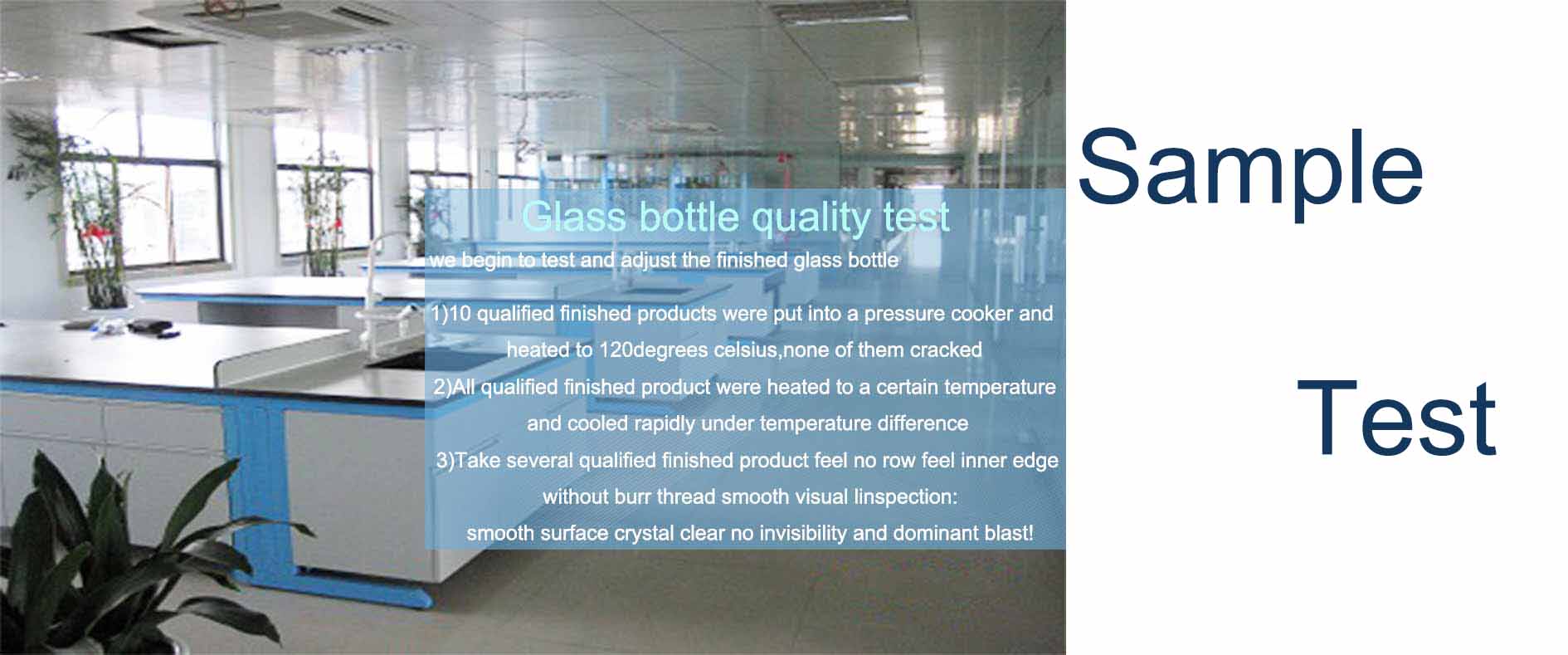 Glass bottle quality test

we begin to test and adjust the finished glass bottle

1)10 qualified finished products were put into a pressure cooker and heated to 120degrees celsius,none of them cracked

2)All qualified finished product were heated to a certain temperature and cooled rapidly under temperature difference

3)Take several qualified finished product feel no row feel inner edge without burr thread smooth visual linspection:

smooth surface crystal clear no invisibility and dominant blast!

Sample

Test